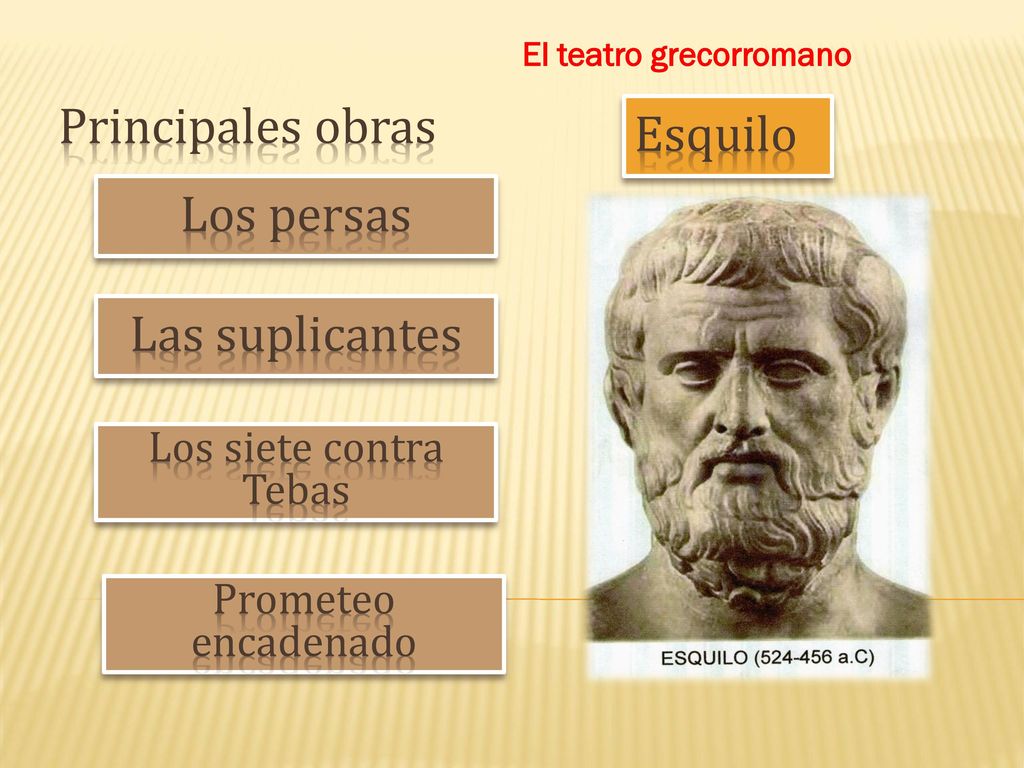 El teatro grecorromano

Principales obras

Esquilo

Los persas

Las suplicantes

Los siete contra Tebas

Prometeo encadenado

ESQUILO (524-456 a.C)